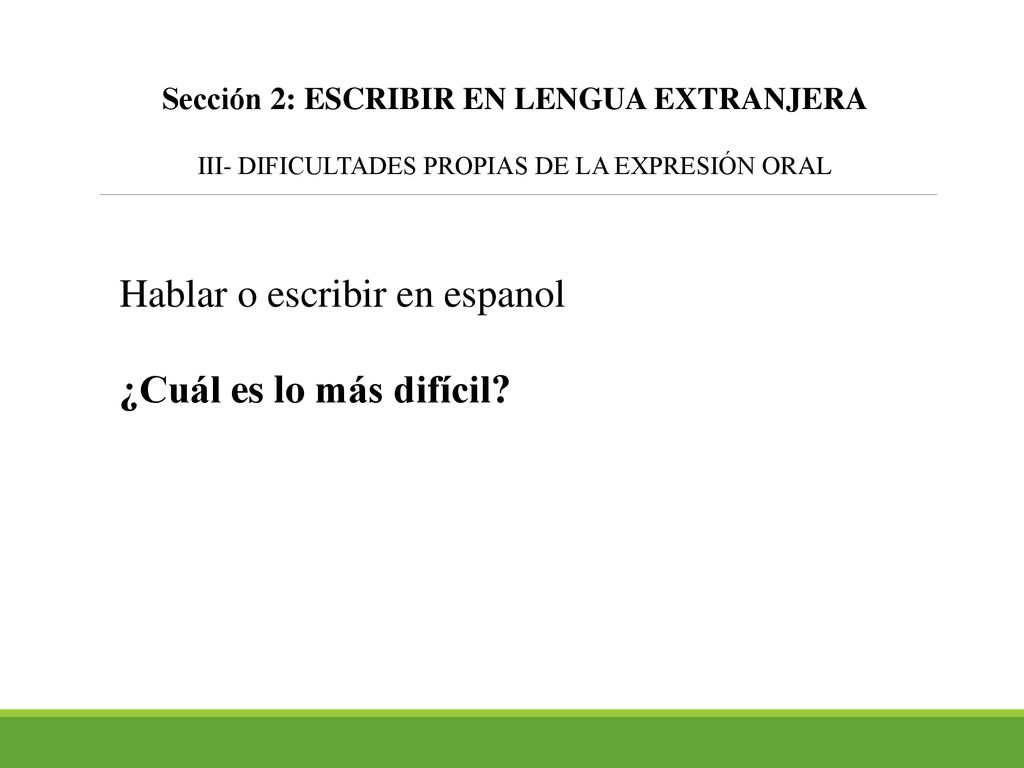 Sección 2: ESCRIBIR EN LENGUA EXTRANJERA

III- DIFICULTADES PROPIAS DE LA EXPRESIÓN ORAL

Hablar o escribir en espanol

¿Cuál es lo más difícil?